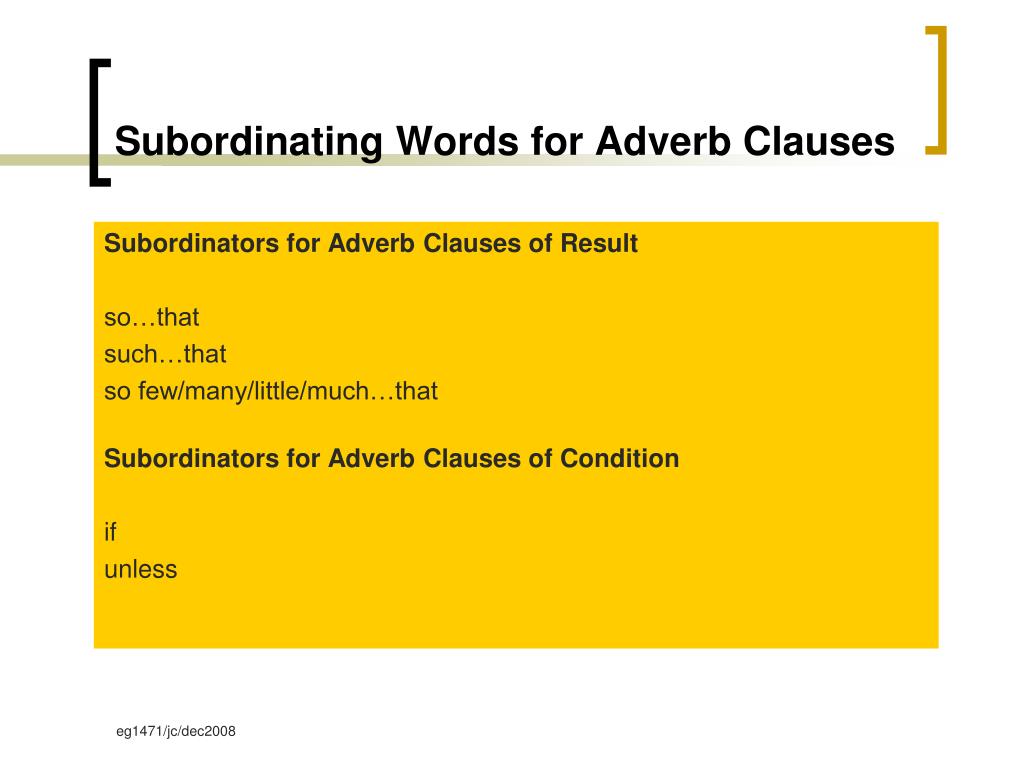 Subordinating Words for Adverb Clauses

Subordinators for Adverb Clauses of Result

so…that
such…that
so few/many/little/much…that

Subordinators for Adverb Clauses of Condition

if
unless

eg1471/jc/dec2008